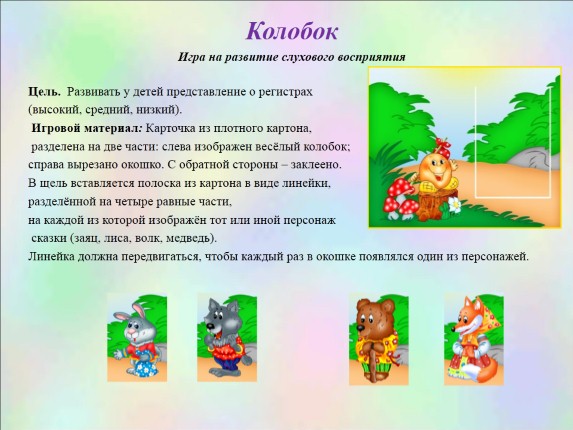 Колобок

Игра на развитие слухового восприятия

**Цель.** Развивать у детей представление о регистрах (высокий, средний, низкий).

**Игровой материал:** Карточка из плотного картона, разделена на две части: слева изображен весёлый колобок; справа вырезано окошко. С обратной стороны – заклеено. В щель вставляется полоска из картона в виде линейки, разделённой на четыре равные части, на каждой из которой изображён тот или иной персонаж сказки (заяц, лиса, волк, медведь). Линейка должна передвигаться, чтобы каждый раз в окошке появлялся один из персонажей.